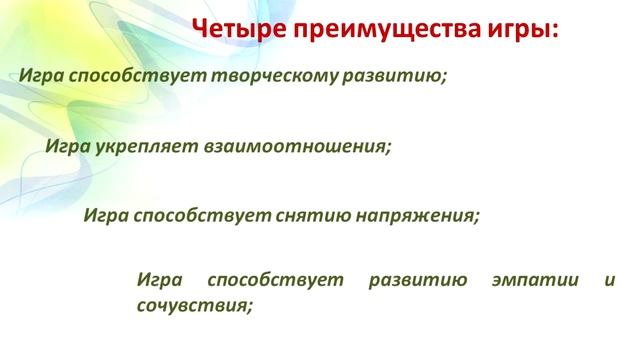 Четыре преимущества игры:

Игра способствует творческому развитию;

Игра укрепляет взаимоотношения;

Игра способствует снятию напряжения;

Игра способствует развитию эмпатии и сочувствия;